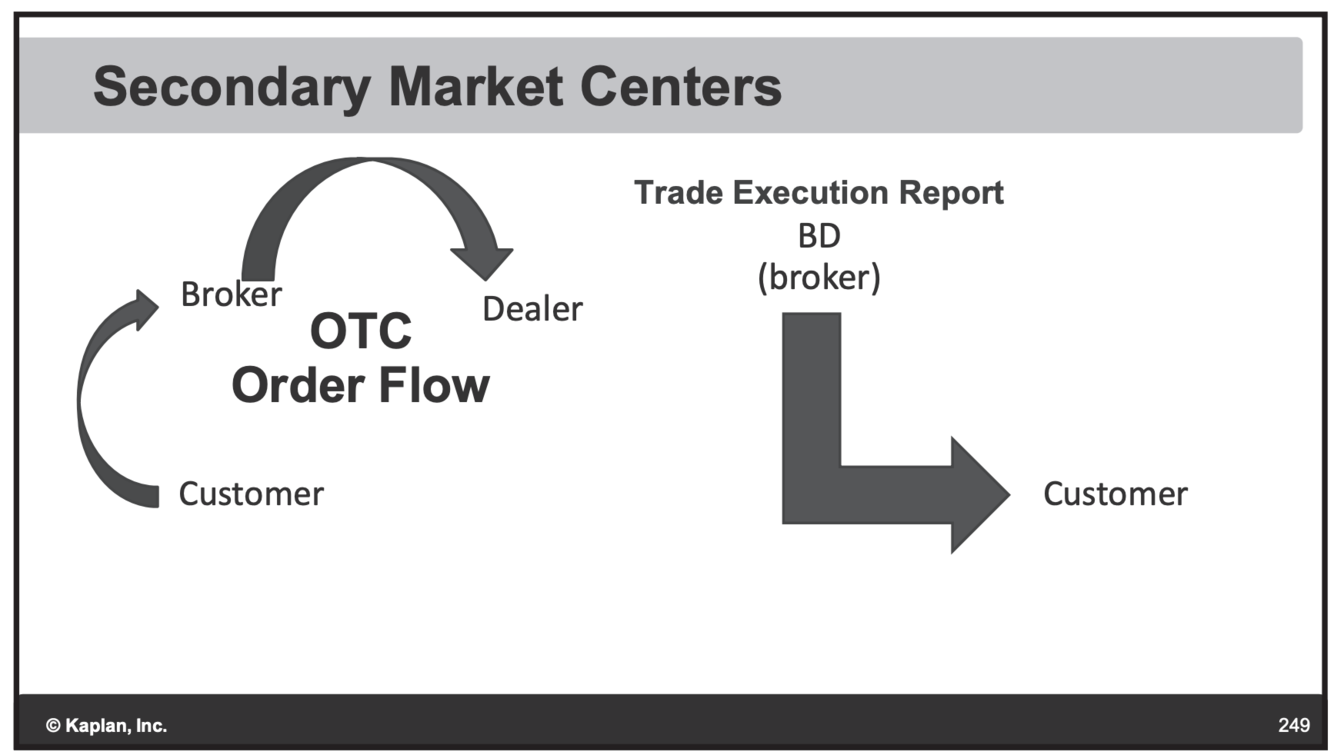 Secondary Market Centers

Broker

Dealer

OTC
Order Flow

Customer

Trade Execution Report

BD
(broker)

Customer

© Kaplan, Inc.

249